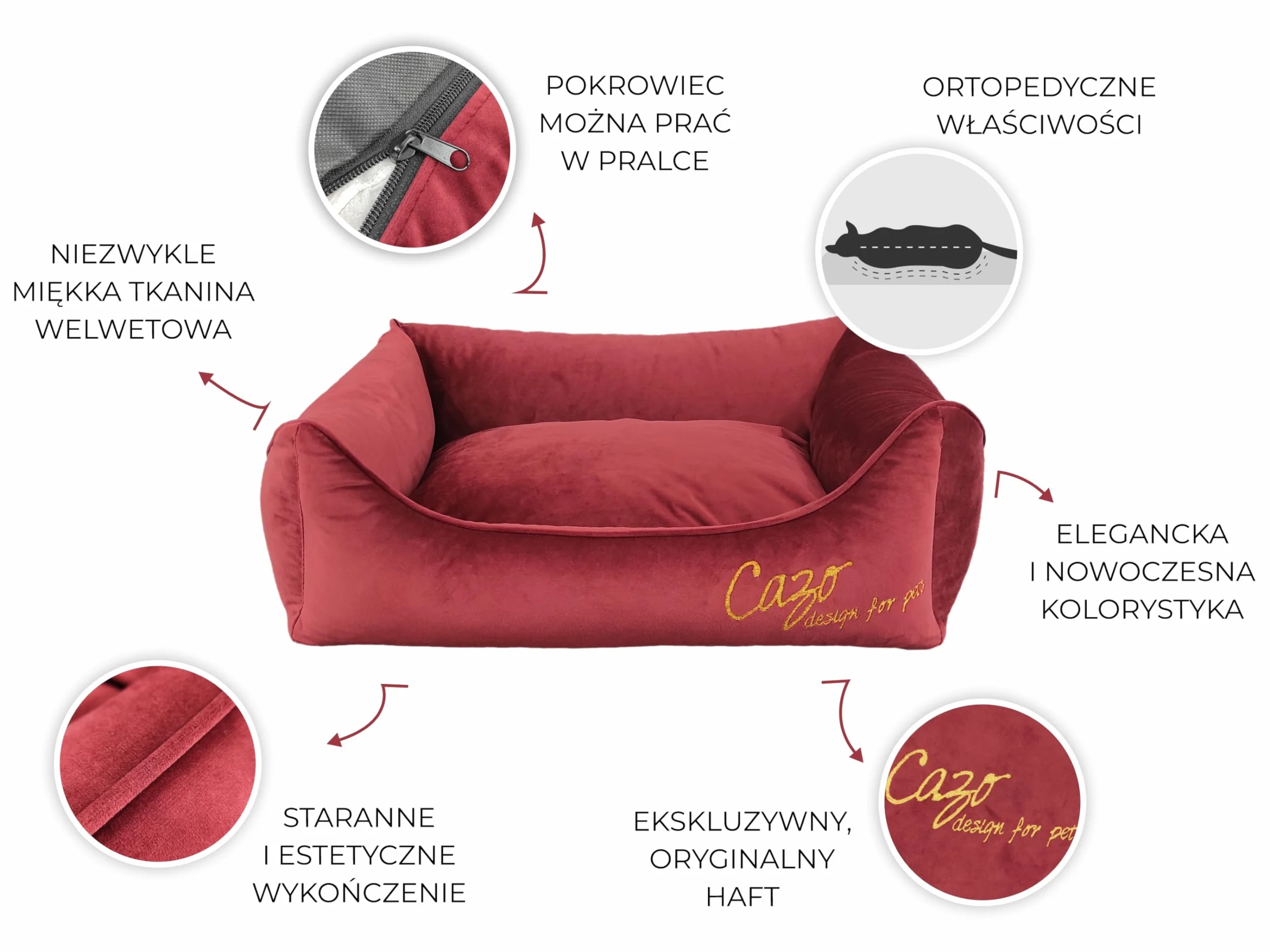 POKROWIEC MOŻNA PRAĆ W PRALCE

ORTOPEDYCZNE WŁAŚCIWOŚCI

NIEZWYKLE MIĘKKA TKANINA WELWETOWA

Cazo design for pets

ELEGANCKA I NOWOCZESNA KOLORYSTYKA

STARANNE I ESTETYCZNE WYKOŃCZENIE

EKSKLUZYWNY, ORYGINALNY HAFT

Cazo design for pet